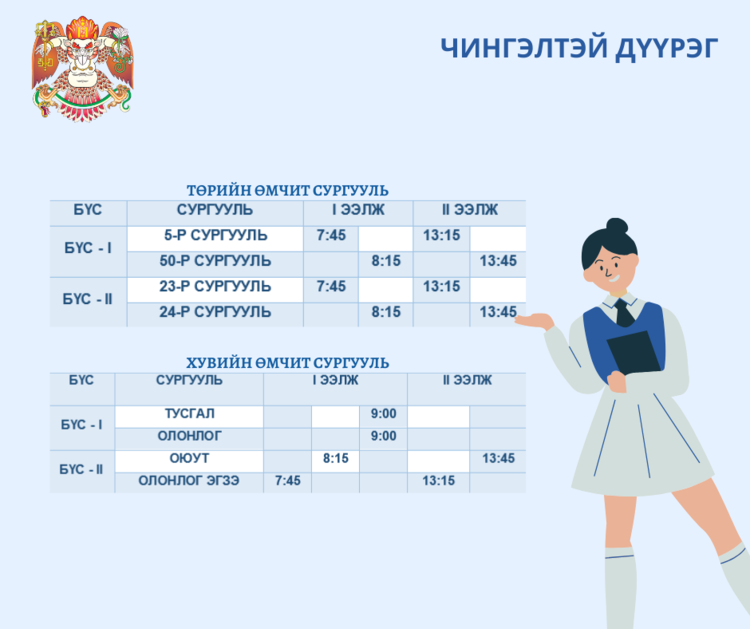 ЧИНГЭЛТЭЙ ДҮҮРЭГ

ТӨРИЙН ӨМЧИТ СУРГУУЛЬ

| БҮС | СУРГУУЛЬ | I ЭЭЛЖ | | II ЭЭЛЖ | |
|---|---|---|---|---|---|
| БҮС - I | 5-Р СУРГУУЛЬ | 7:45 | | 13:15 | |
| | 50-Р СУРГУУЛЬ | | 8:15 | | 13:45 |
| БҮС - II | 23-Р СУРГУУЛЬ | 7:45 | | 13:15 | |
| | 24-Р СУРГУУЛЬ | | 8:15 | | 13:45 |

ХУВИЙН ӨМЧИТ СУРГУУЛЬ

| БҮС | СУРГУУЛЬ | I ЭЭЛЖ | | | II ЭЭЛЖ | |
|---|---|---|---|---|---|---|
| БҮС - I | ТУСГАЛ | | | 9:00 | | |
| | ОЛОНЛОГ | | | 9:00 | | |
| БҮС - II | ОЮУТ | | 8:15 | | | 13:45 |
| | ОЛОНЛОГ ЭГЗЭ | 7:45 | | | 13:15 | |